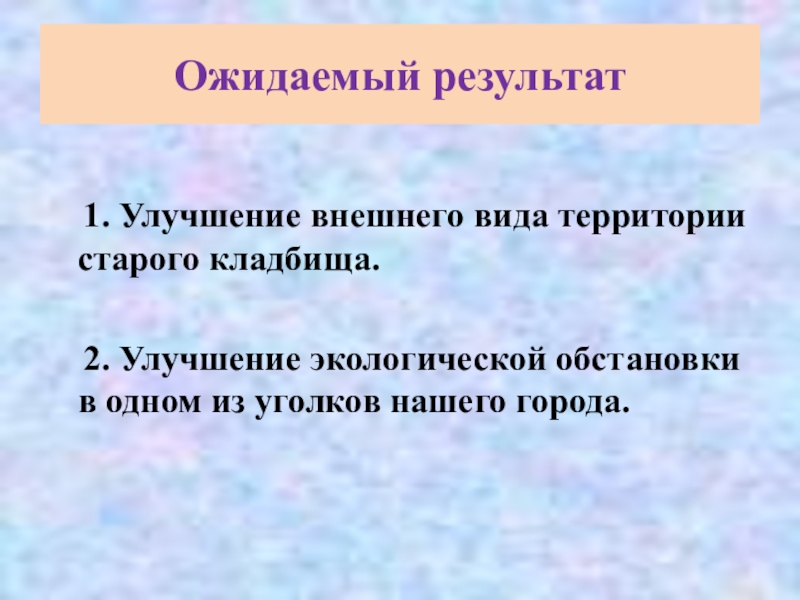 Ожидаемый результат

1. Улучшение внешнего вида территории старого кладбища.

2. Улучшение экологической обстановки в одном из уголков нашего города.